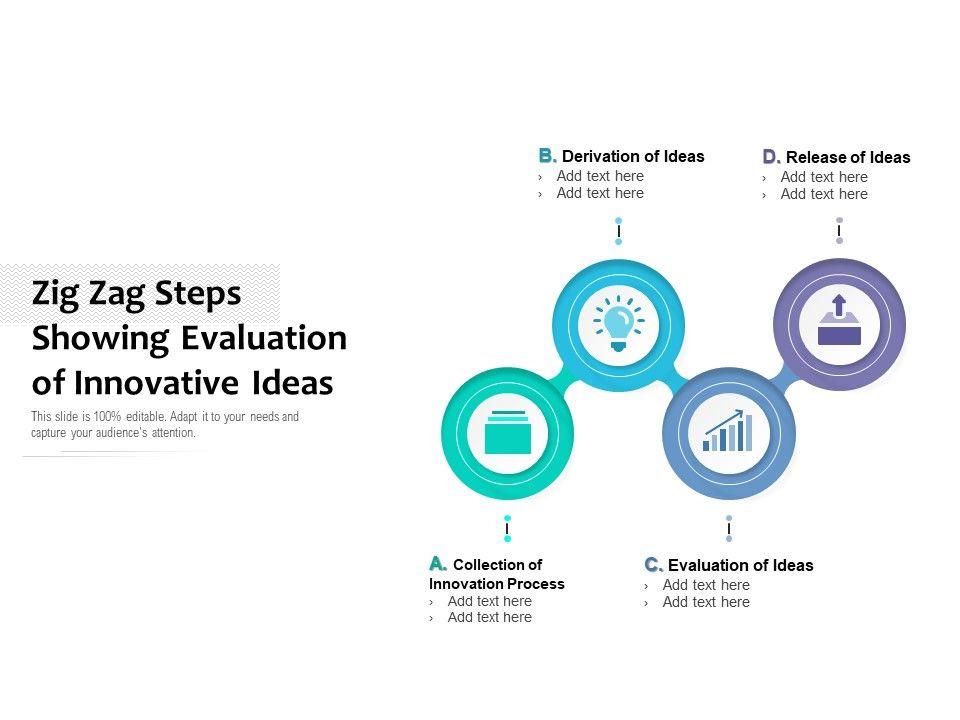 Zig Zag Steps Showing Evaluation of Innovative Ideas

This slide is 100% editable. Adapt it to your needs and capture your audience's attention.

B. Derivation of Ideas
› Add text here
› Add text here

D. Release of Ideas
› Add text here
› Add text here

A. Collection of Innovation Process
› Add text here
› Add text here

C. Evaluation of Ideas
› Add text here
› Add text here